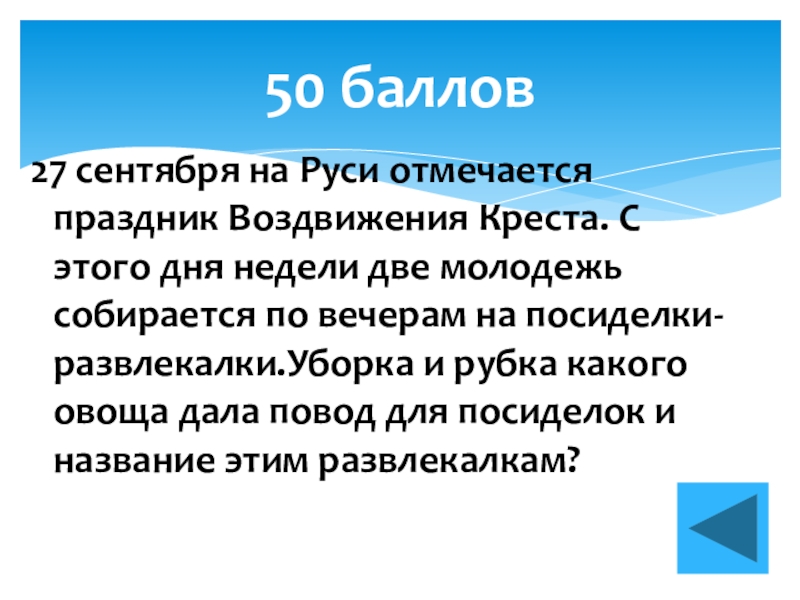 50 баллов

27 сентября на Руси отмечается праздник Воздвижения Креста. С этого дня недели две молодежь собирается по вечерам на посиделки-развлекалки.Уборка и рубка какого овоща дала повод для посиделок и название этим развлекалкам?